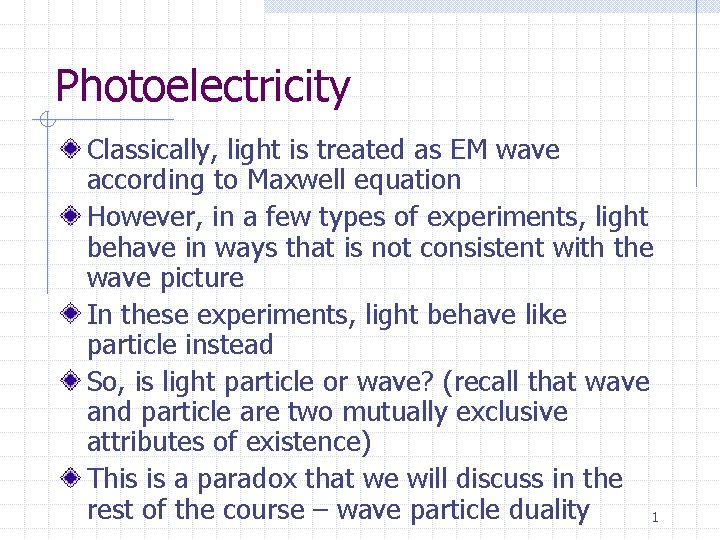 Photoelectricity

Classically, light is treated as EM wave according to Maxwell equation

However, in a few types of experiments, light behave in ways that is not consistent with the wave picture

In these experiments, light behave like particle instead

So, is light particle or wave? (recall that wave and particle are two mutually exclusive attributes of existence)

This is a paradox that we will discuss in the rest of the course – wave particle duality

1